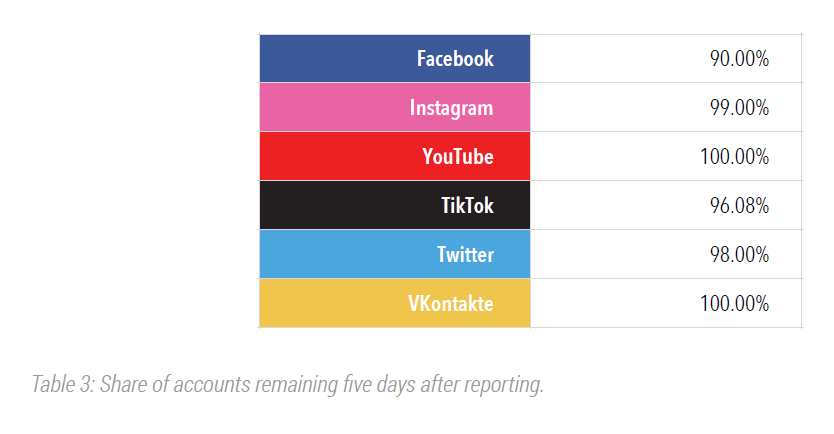 | Facebook | 90.00% |
|---|---|
| Instagram | 99.00% |
| YouTube | 100.00% |
| TikTok | 96.08% |
| Twitter | 98.00% |
| VKontakte | 100.00% |

Table 3: Share of accounts remaining five days after reporting.